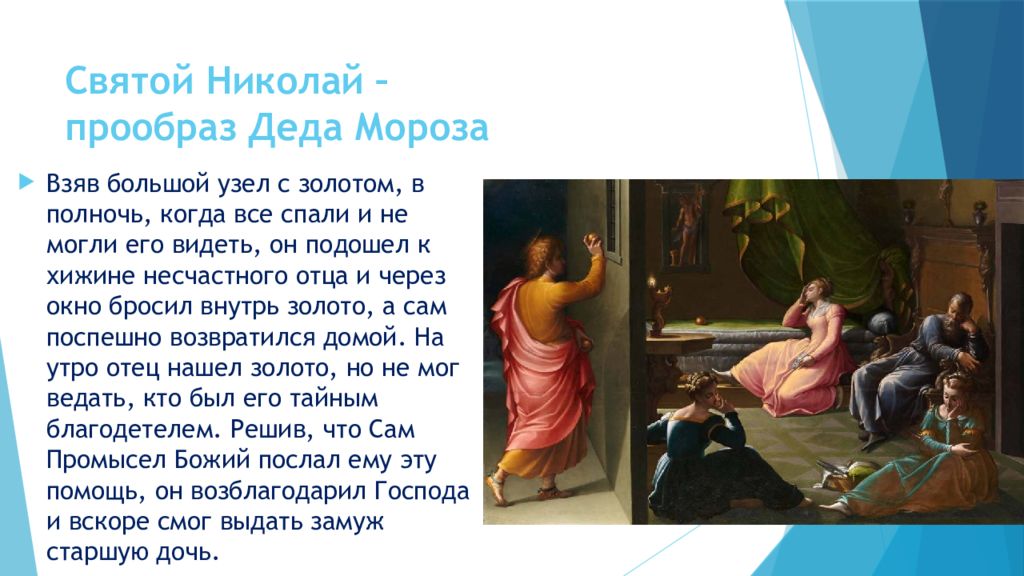 Святой Николай – прообраз Деда Мороза

Взяв большой узел с золотом, в полночь, когда все спали и не могли его видеть, он подошел к хижине несчастного отца и через окно бросил внутрь золото, а сам поспешно возвратился домой. На утро отец нашел золото, но не мог ведать, кто был его тайным благодетелем. Решив, что Сам Промысел Божий послал ему эту помощь, он возблагодарил Господа и вскоре смог выдать замуж старшую дочь.